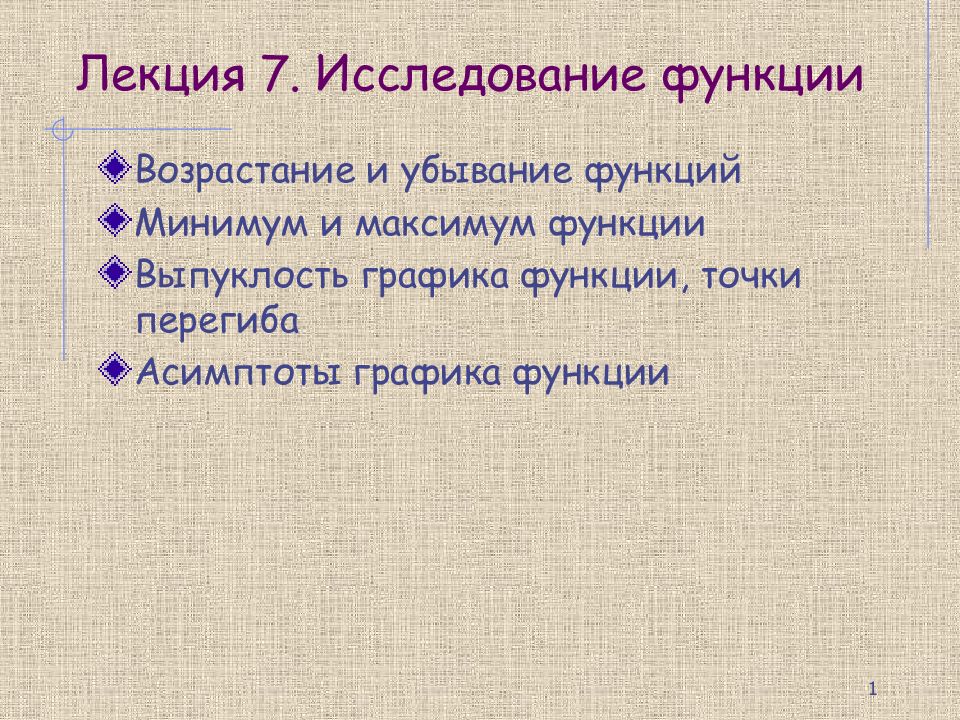 Лекция 7. Исследование функции

Возрастание и убывание функций

Минимум и максимум функции

Выпуклость графика функции, точки перегиба

Асимптоты графика функции

1